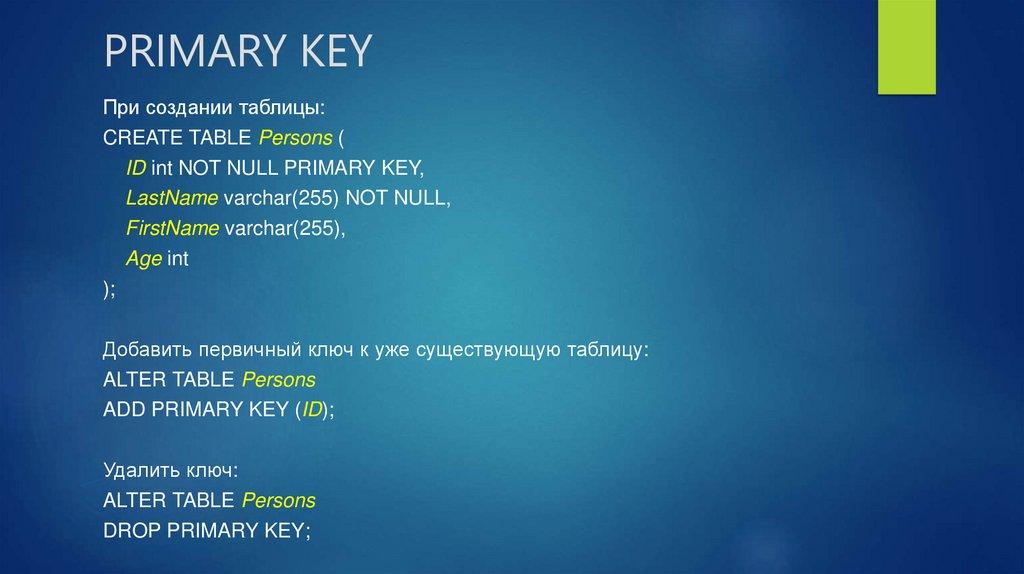 PRIMARY KEY

При создании таблицы:
CREATE TABLE Persons (
ID int NOT NULL PRIMARY KEY,
LastName varchar(255) NOT NULL,
FirstName varchar(255),
Age int
);

Добавить первичный ключ к уже существующую таблицу:
ALTER TABLE Persons
ADD PRIMARY KEY (ID);

Удалить ключ:
ALTER TABLE Persons
DROP PRIMARY KEY;